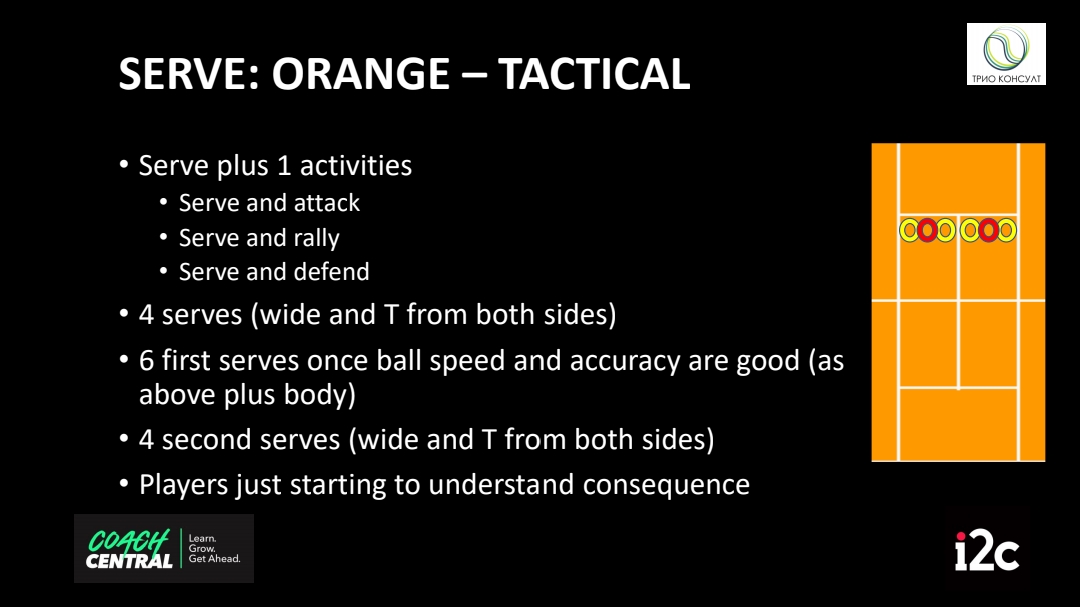 SERVE: ORANGE – TACTICAL

ТРИО КОНСУЛТ

• Serve plus 1 activities
  • Serve and attack
  • Serve and rally
  • Serve and defend
• 4 serves (wide and T from both sides)
• 6 first serves once ball speed and accuracy are good (as above plus body)
• 4 second serves (wide and T from both sides)
• Players just starting to understand consequence

COACH CENTRAL Learn. Grow. Get Ahead.

i2c